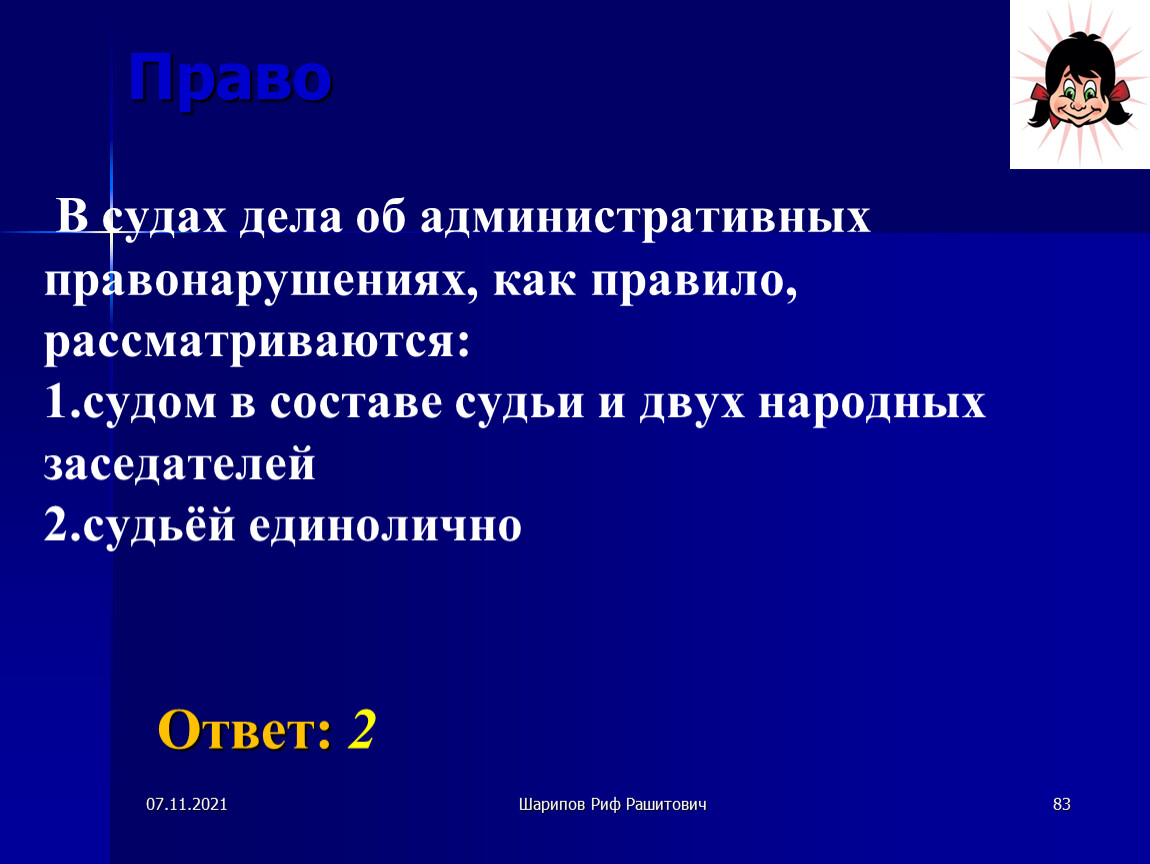 Право

В судах дела об административных правонарушениях, как правило, рассматриваются:
1.судом в составе судьи и двух народных заседателей
2.судьёй единолично

Ответ: 2

07.11.2021

Шарипов Риф Рашитович

83